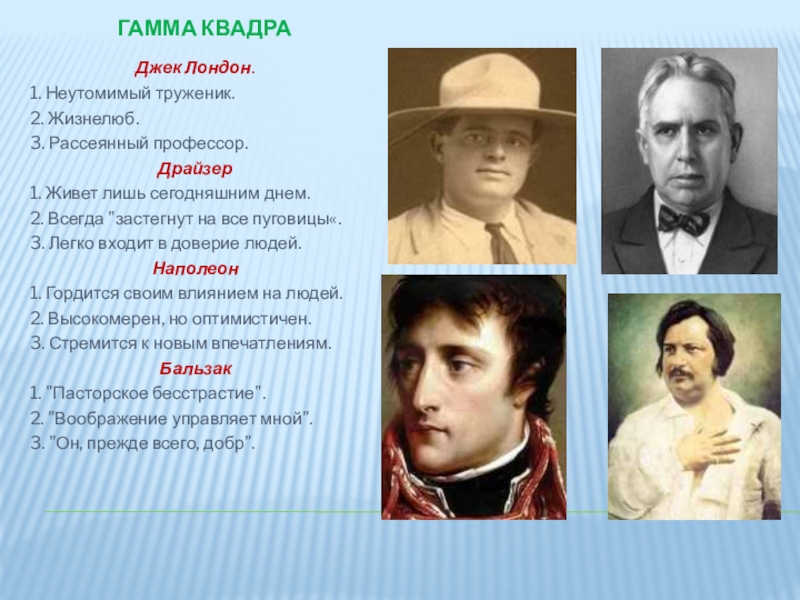 ГАММА КВАДРА

Джек Лондон.

1. Неутомимый труженик.
2. Жизнелюб.
3. Рассеянный профессор.

Драйзер

1. Живет лишь сегодняшним днем.
2. Всегда "застегнут на все пуговицы«.
3. Легко входит в доверие людей.

Наполеон

1. Гордится своим влиянием на людей.
2. Высокомерен, но оптимистичен.
3. Стремится к новым впечатлениям.

Бальзак

1. "Пасторское бесстрастие".
2. "Воображение управляет мной".
3. "Он, прежде всего, добр".